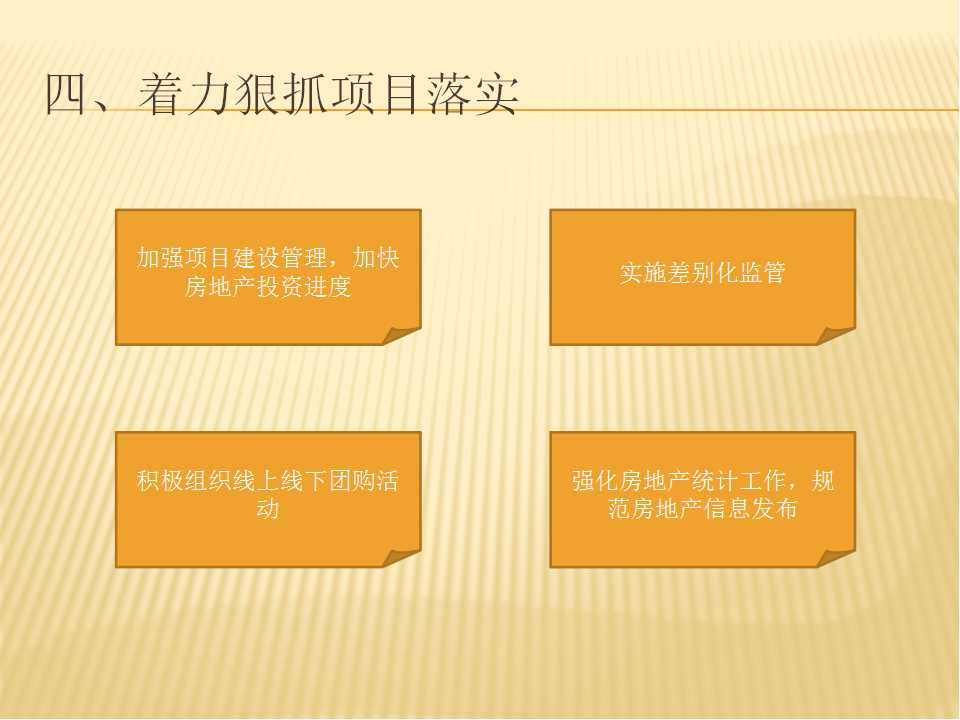 四、着力狠抓项目落实

加强项目建设管理，加快房地产投资进度

实施差别化监管

积极组织线上线下团购活动

强化房地产统计工作，规范房地产信息发布